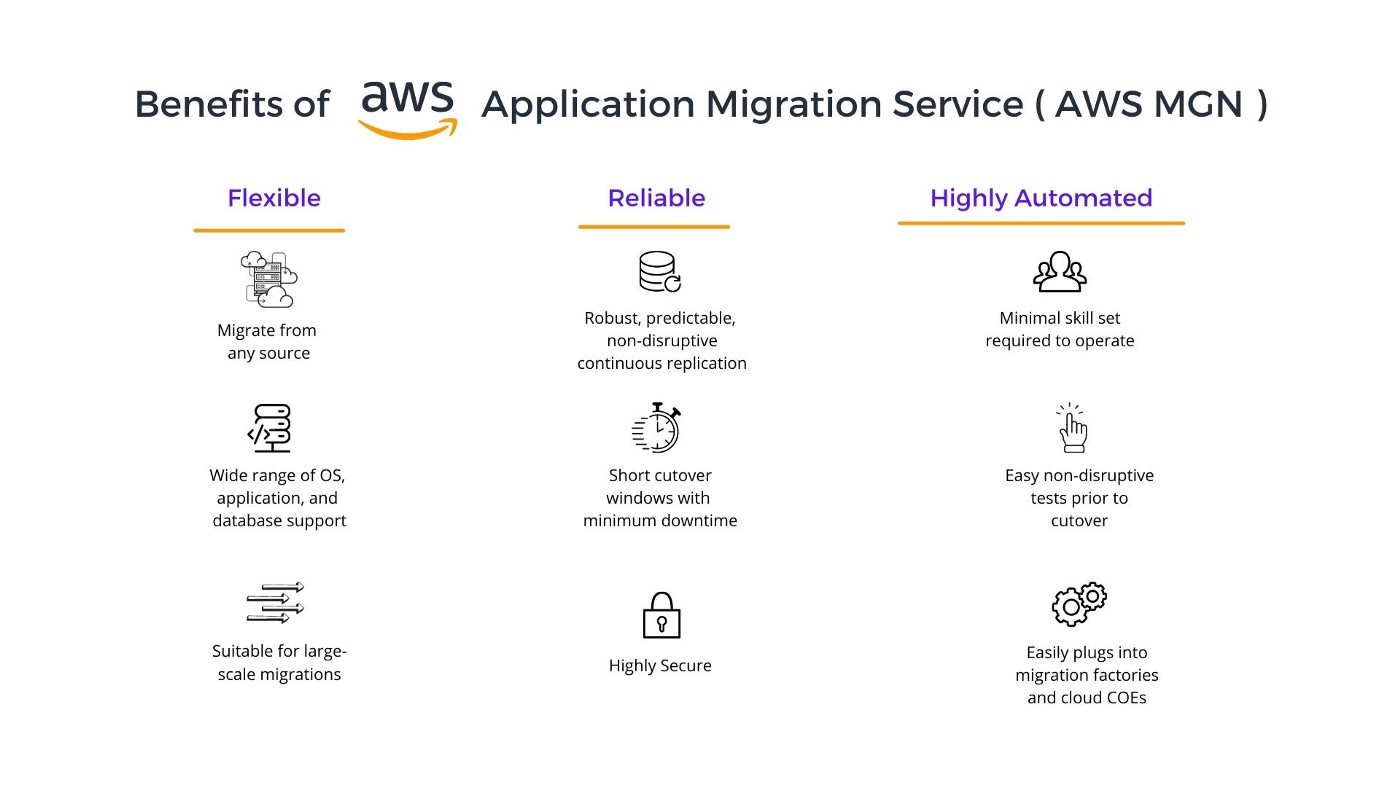 Benefits of aws Application Migration Service ( AWS MGN )

Flexible

Migrate from any source

Wide range of OS, application, and database support

Suitable for large-scale migrations

Reliable

Robust, predictable, non-disruptive continuous replication

Short cutover windows with minimum downtime

Highly Secure

Highly Automated

Minimal skill set required to operate

Easy non-disruptive tests prior to cutover

Easily plugs into migration factories and cloud COEs